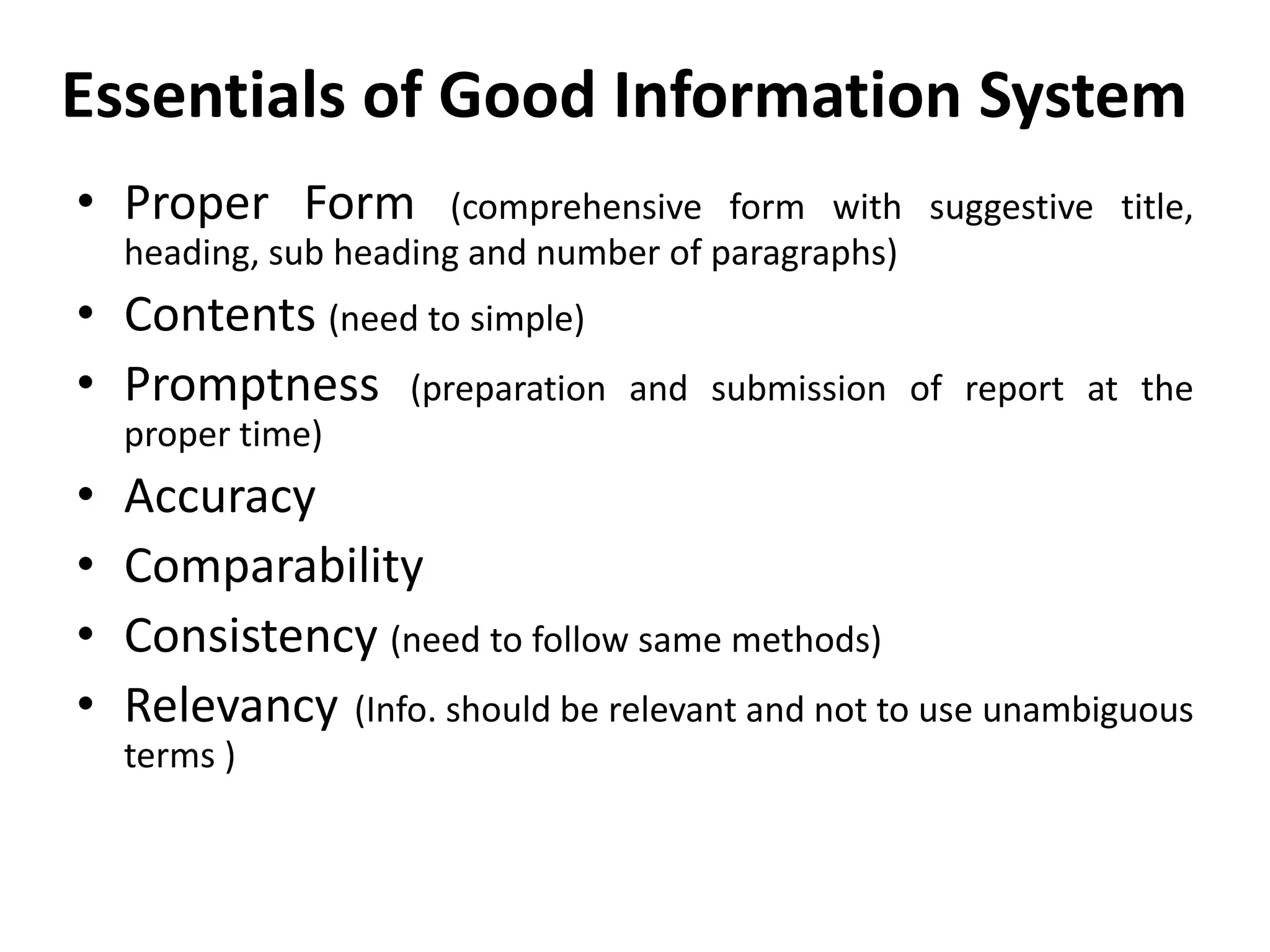 Essentials of Good Information System

• Proper Form (comprehensive form with suggestive title, heading, sub heading and number of paragraphs)
• Contents (need to simple)
• Promptness (preparation and submission of report at the proper time)
• Accuracy
• Comparability
• Consistency (need to follow same methods)
• Relevancy (Info. should be relevant and not to use unambiguous terms )